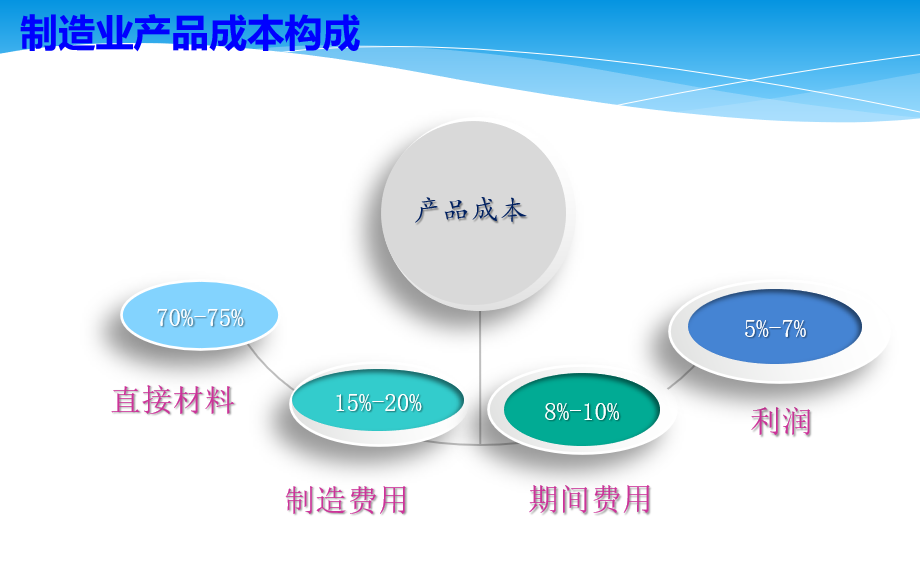 制造业产品成本构成

产品成本

70%-75%

直接材料

15%-20%

制造费用

8%-10%

期间费用

5%-7%

利润